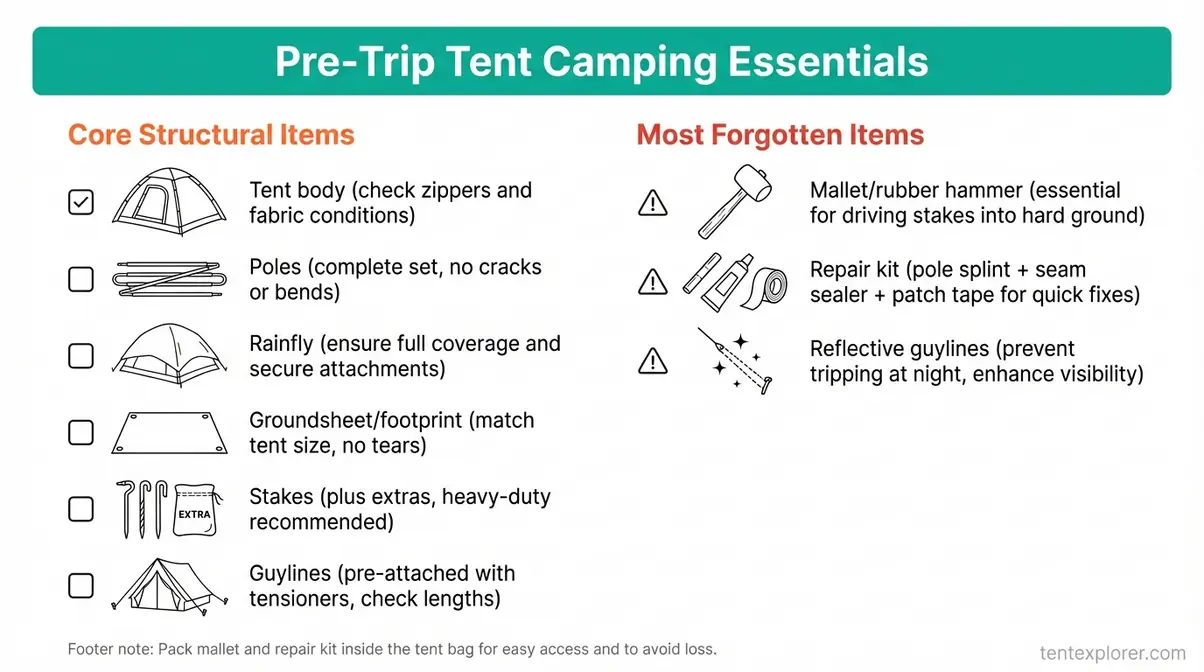 Pre-Trip Tent Camping Essentials

Core Structural Items

Tent body (check zippers and fabric conditions)

Poles (complete set, no cracks or bends)

Rainfly (ensure full coverage and secure attachments)

Groundsheet/footprint (match tent size, no tears)

EXTRA

Stakes (plus extras, heavy-duty recommended)

Guylines (pre-attached with tensioners, check lengths)

Most Forgotten Items

Mallet/rubber hammer (essential for driving stakes into hard ground)

Repair kit (pole splint + seam sealer + patch tape for quick fixes)

Reflective guylines (prevent tripping at night, enhance visibility)

Footer note: Pack mallet and repair kit inside the tent bag for easy access and to avoid loss.

tentexplorer.com